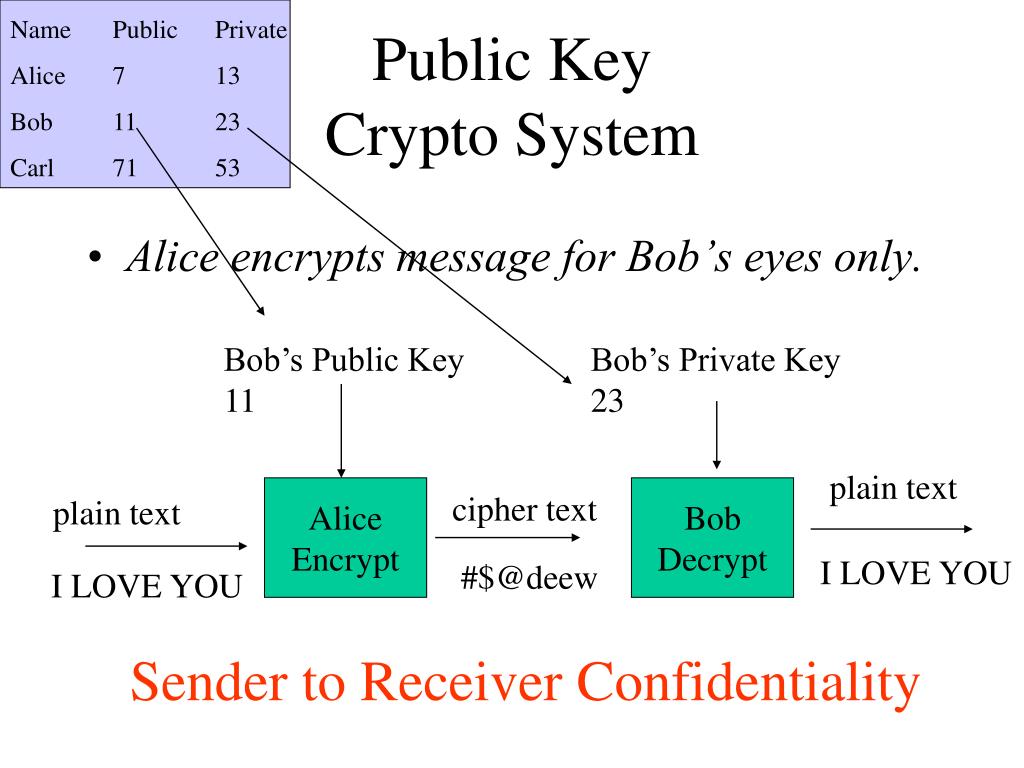 | Name | Public | Private |
|---|---|---|
| Alice | 7 | 13 |
| Bob | 11 | 23 |
| Carl | 71 | 53 |

Public Key Crypto System

• Alice encrypts message for Bob's eyes only.

Bob's Public Key 11

Bob's Private Key 23

plain text

I LOVE YOU

Alice Encrypt

cipher text

#$@deew

Bob Decrypt

plain text

I LOVE YOU

Sender to Receiver Confidentiality